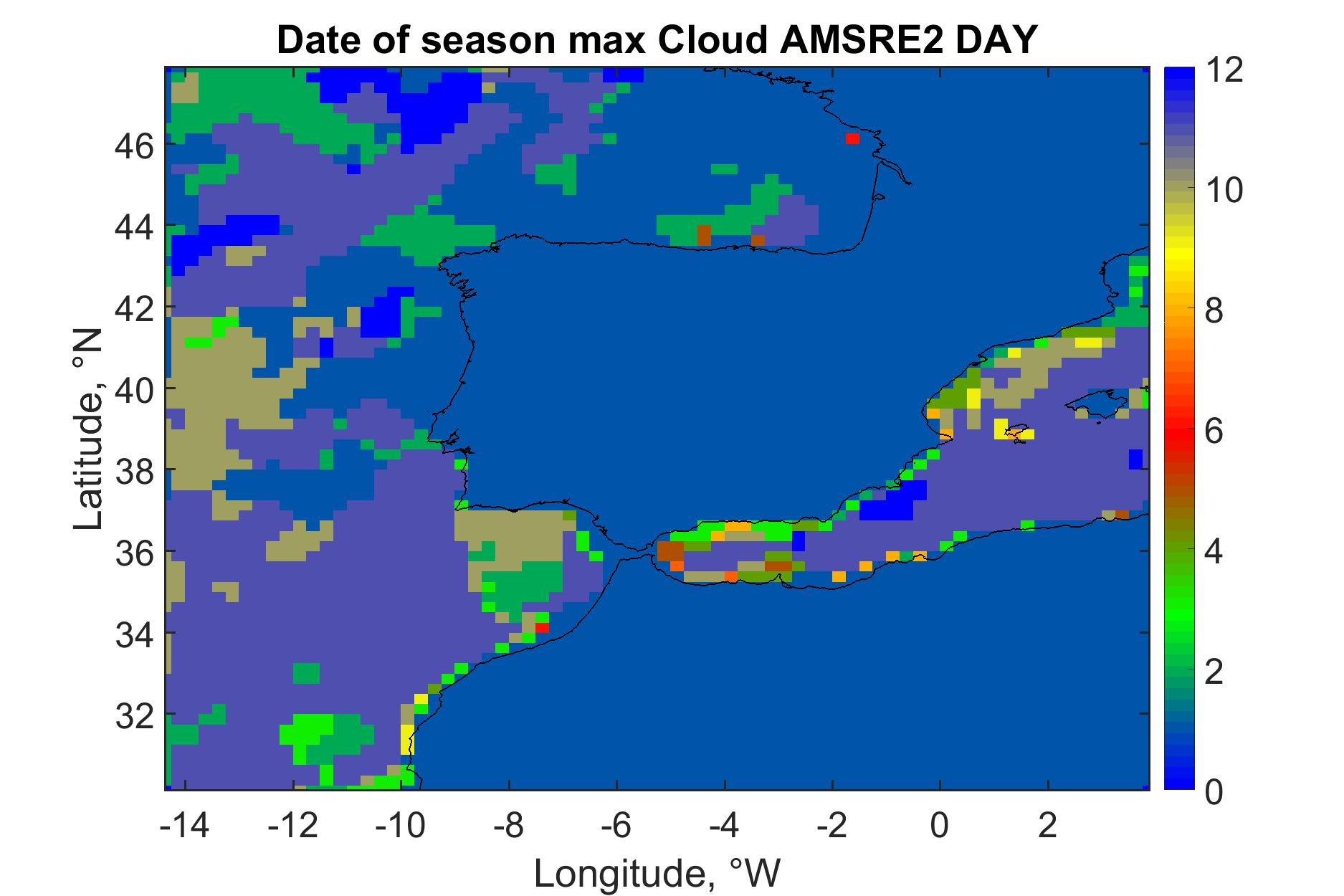 Date of season max Cloud AMSRE2 DAY

Latitude, °N

46
44
42
40
38
36
34
32

-14
-12
-10
-8
-6
-4
-2
0
2

Longitude, °W

12
10
8
6
4
2
0